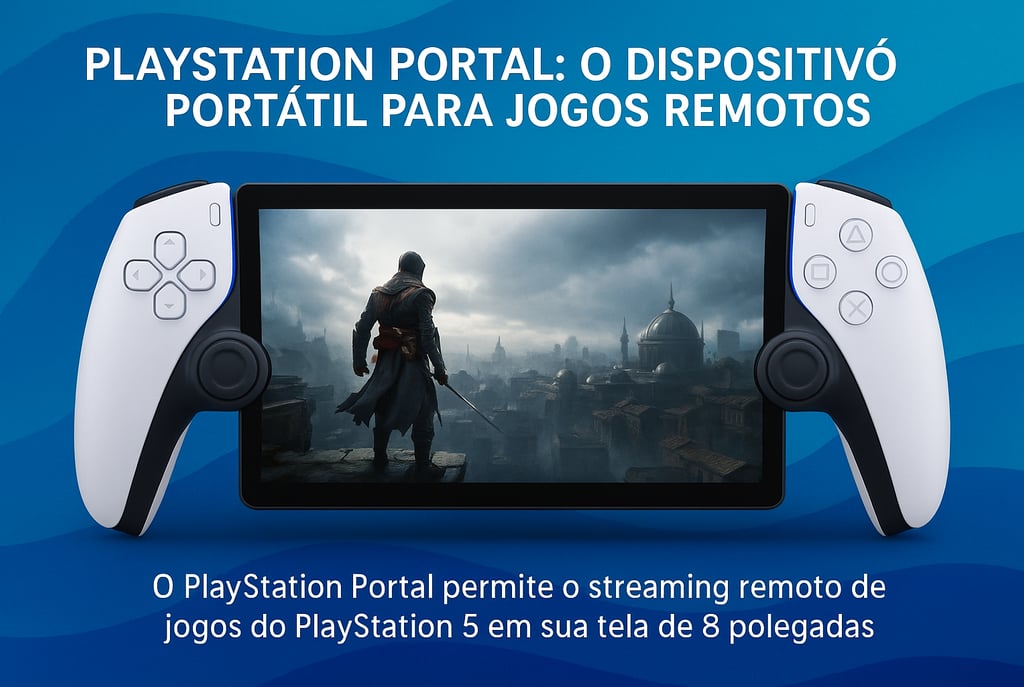 PLAYSTATION PORTAL: O DISPOSITIVÓ PORTÁTIL PARA JOGOS REMOTOS

O PlayStation Portal permite o streaming remoto de jogos do PlayStation 5 em sua tela de 8 polegadas